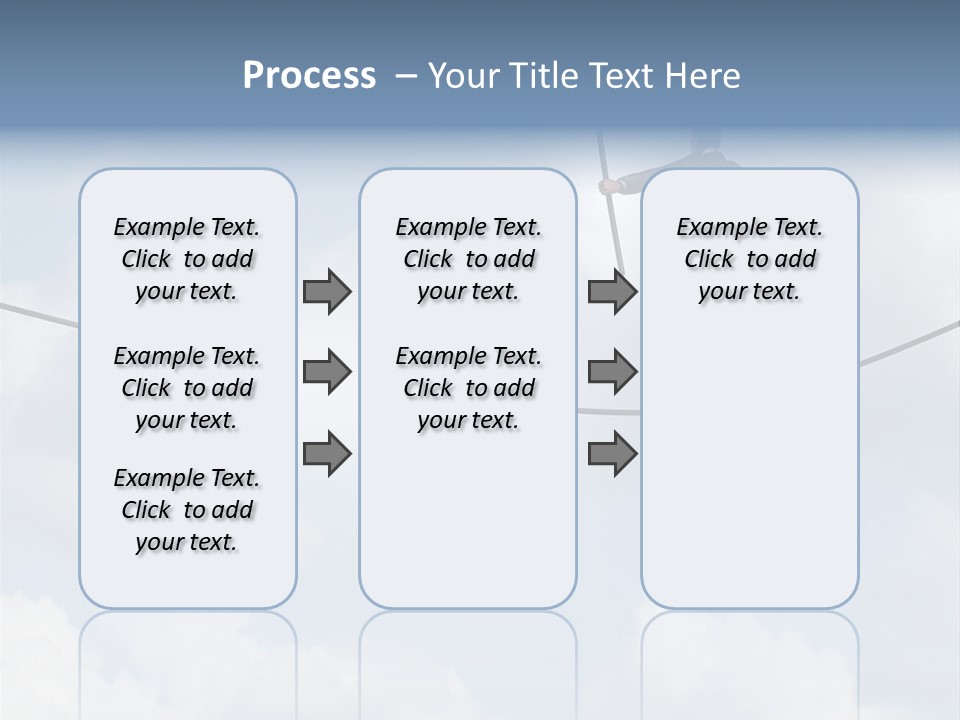 Process – Your Title Text Here

Example Text. Click to add your text.

Example Text. Click to add your text.

Example Text. Click to add your text.

Example Text. Click to add your text.

Example Text. Click to add your text.

Example Text. Click to add your text.